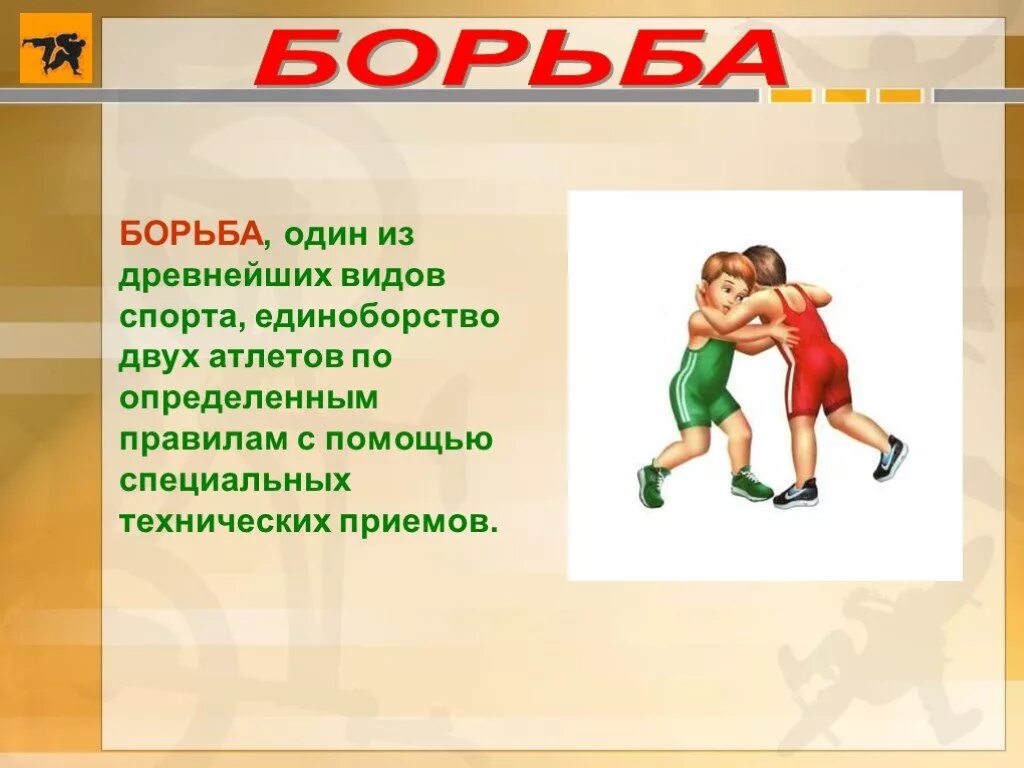 БОРЬБА

БОРЬБА, один из древнейших видов спорта, единоборство двух атлетов по определенным правилам с помощью специальных технических приемов.